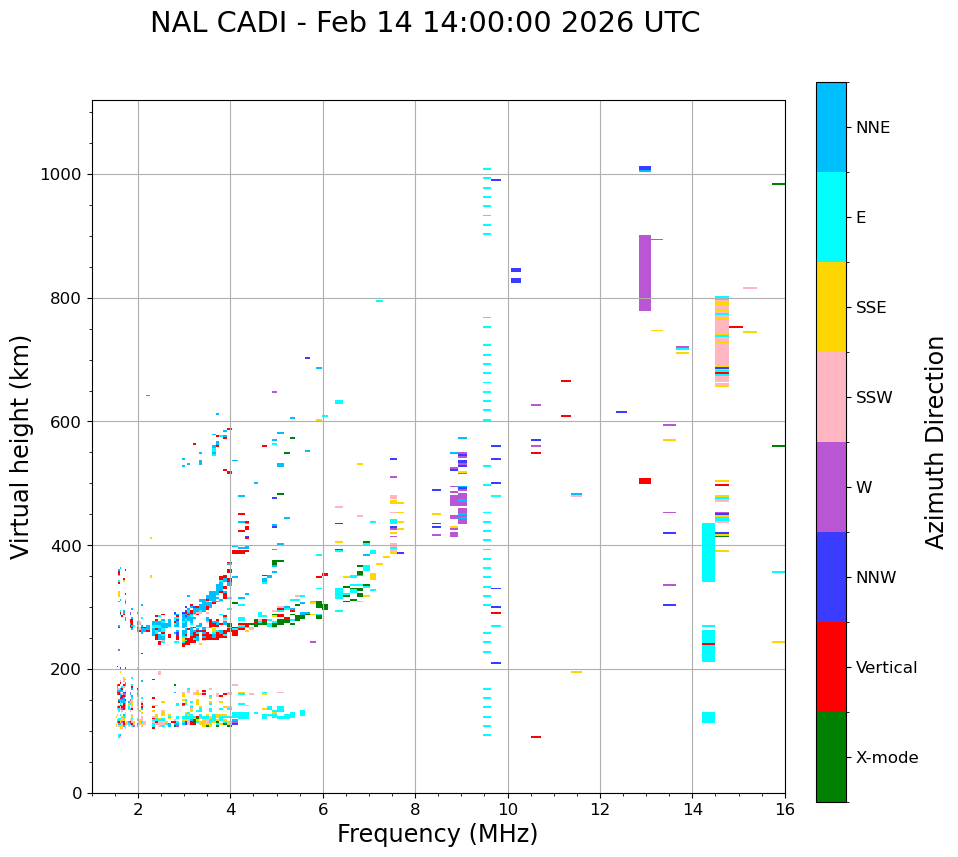 NAL CADI - Feb 14 14:00:00 2026 UTC

Virtual height (km)

1000
800
600
400
200
0

2
4
6
8
10
12
14
16

Frequency (MHz)

NNE
E
SSE
SSW
W
NNW
Vertical
X-mode

Azimuth Direction